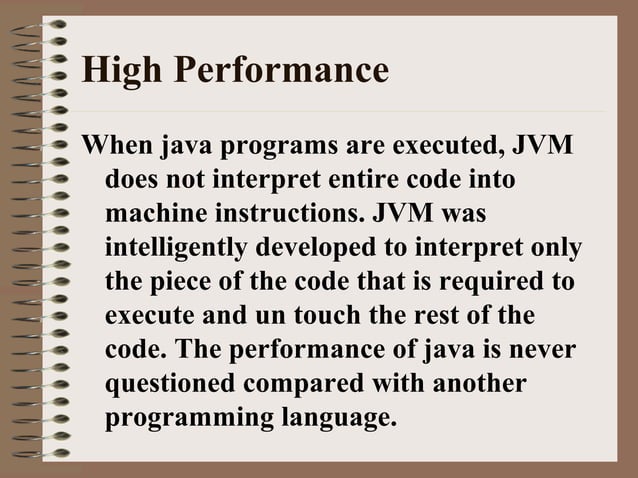 High Performance

When java programs are executed, JVM does not interpret entire code into machine instructions. JVM was intelligently developed to interpret only the piece of the code that is required to execute and un touch the rest of the code. The performance of java is never questioned compared with another programming language.